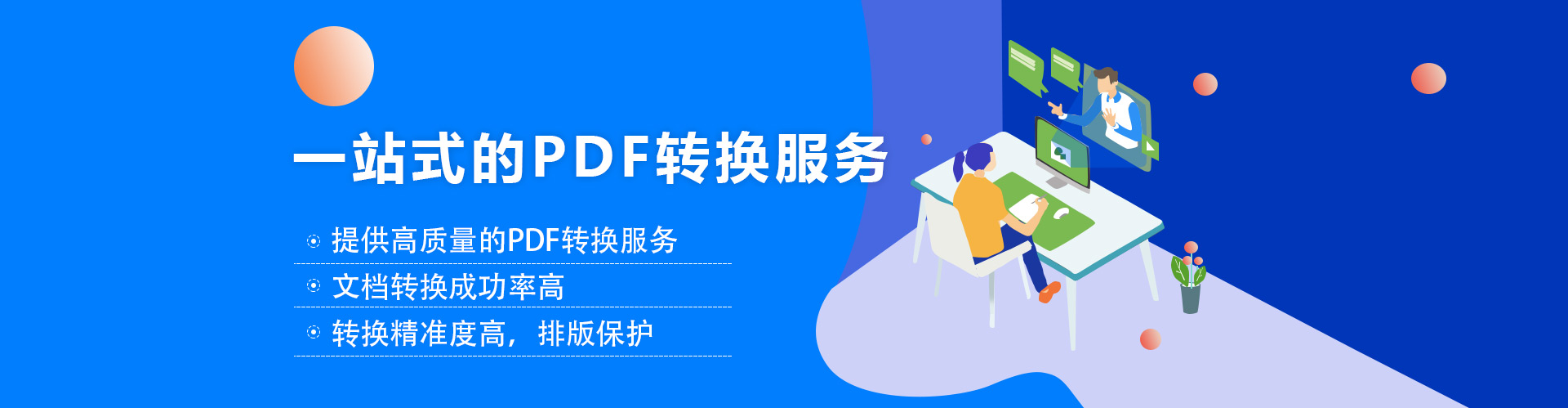 一站式的PDF转换服务

提供高质量的PDF转换服务

文档转换成功率高

转换精准度高，排版保护